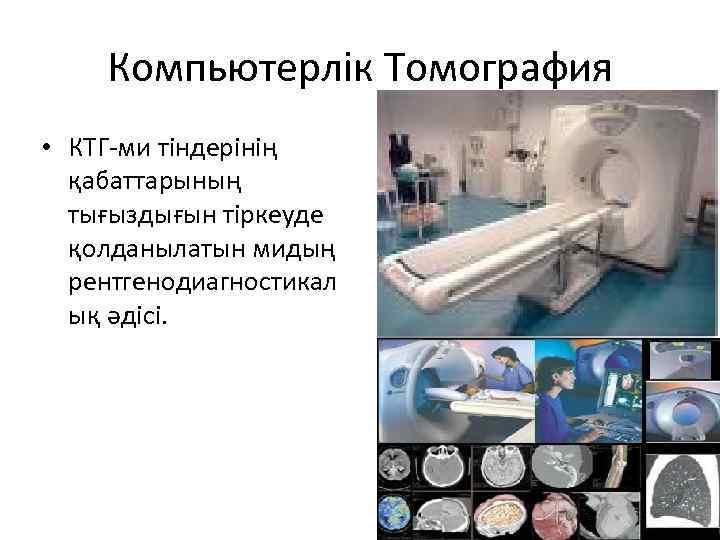 Компьютерлік Томография

• КТГ-ми тіндерінің қабаттарының тығыздығын тіркеуде қолданылатын мидың рентгенодиагностикалық әдісі.